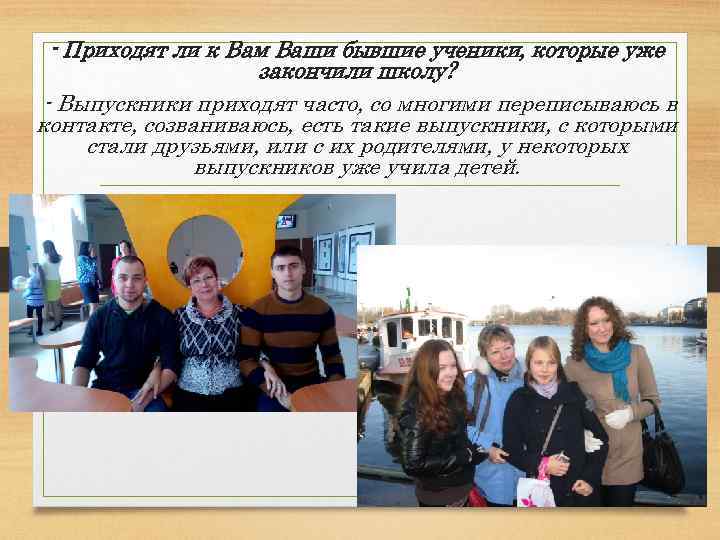 - Приходят ли к Вам Ваши бывшие ученики, которые уже закончили школу?

- Выпускники приходят часто, со многими переписываюсь в контакте, созваниваюсь, есть такие выпускники, с которыми стали друзьями, или с их родителями, у некоторых выпускников уже учила детей.